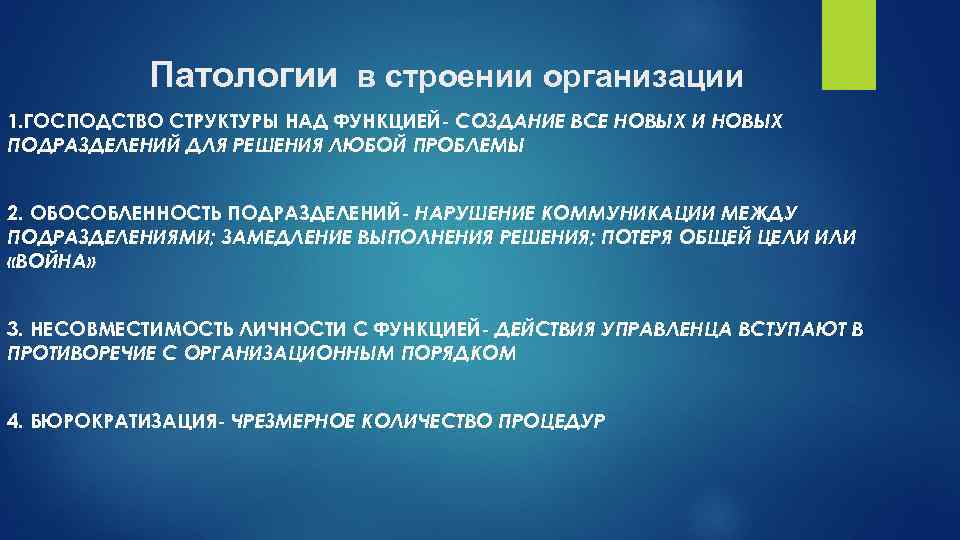 Патологии в строении организации

1.ГОСПОДСТВО СТРУКТУРЫ НАД ФУНКЦИЕЙ- СОЗДАНИЕ ВСЕ НОВЫХ И НОВЫХ ПОДРАЗДЕЛЕНИЙ ДЛЯ РЕШЕНИЯ ЛЮБОЙ ПРОБЛЕМЫ

2. ОБОСОБЛЕННОСТЬ ПОДРАЗДЕЛЕНИЙ- НАРУШЕНИЕ КОММУНИКАЦИИ МЕЖДУ ПОДРАЗДЕЛЕНИЯМИ; ЗАМЕДЛЕНИЕ ВЫПОЛНЕНИЯ РЕШЕНИЯ; ПОТЕРЯ ОБЩЕЙ ЦЕЛИ ИЛИ «ВОЙНА»

3. НЕСОВМЕСТИМОСТЬ ЛИЧНОСТИ С ФУНКЦИЕЙ- ДЕЙСТВИЯ УПРАВЛЕНЦА ВСТУПАЮТ В ПРОТИВОРЕЧИЕ С ОРГАНИЗАЦИОННЫМ ПОРЯДКОМ

4. БЮРОКРАТИЗАЦИЯ- ЧРЕЗМЕРНОЕ КОЛИЧЕСТВО ПРОЦЕДУР